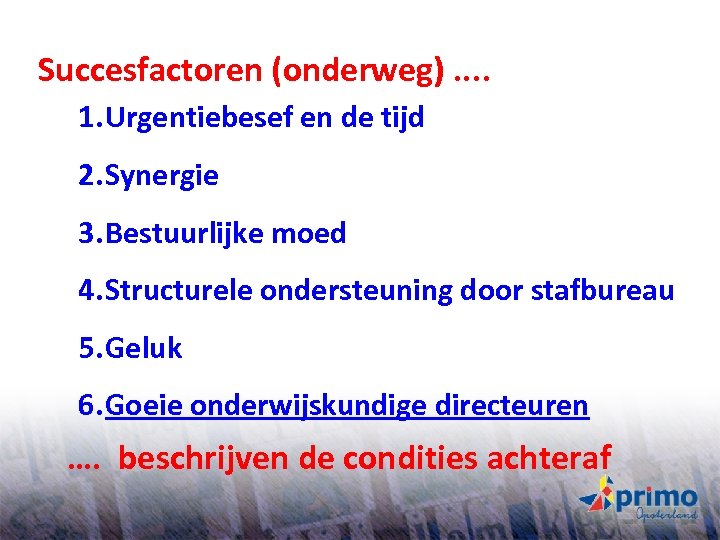 Succesfactoren (onderweg) ....

1. Urgentiebesef en de tijd

2. Synergie

3. Bestuurlijke moed

4. Structurele ondersteuning door stafbureau

5. Geluk

6. Goeie onderwijskundige directeuren

.... beschrijven de condities achteraf

primo Opsterland